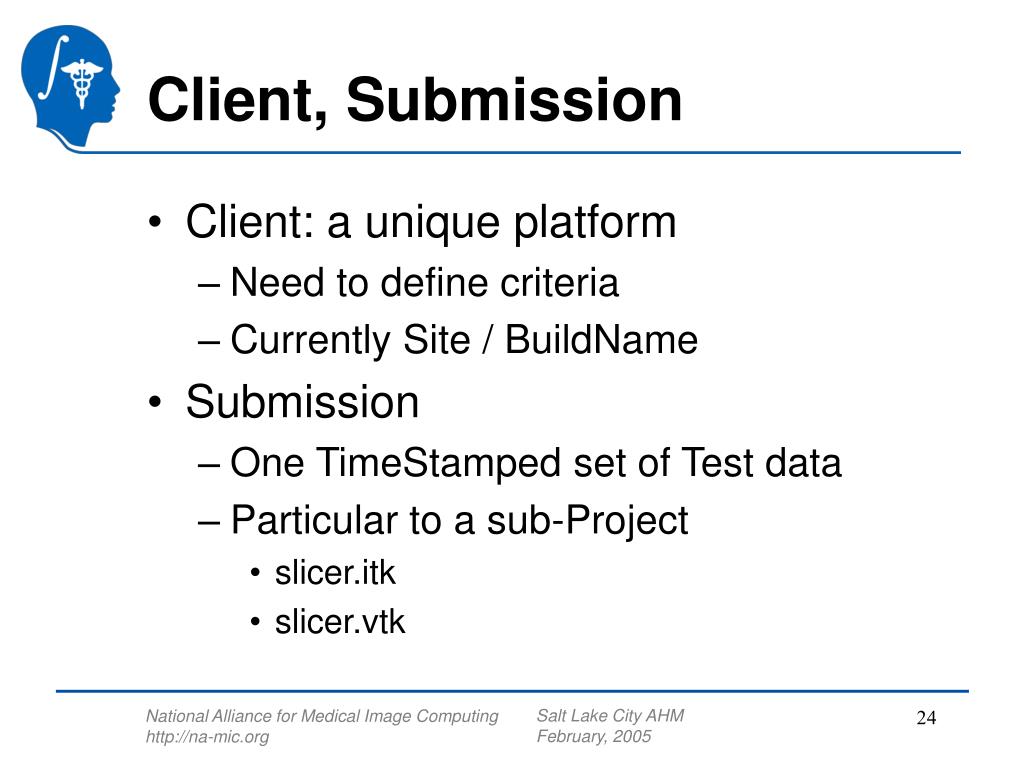 Client, Submission

• Client: a unique platform
– Need to define criteria
– Currently Site / BuildName
• Submission
– One TimeStamped set of Test data
– Particular to a sub-Project
• slicer.itk
• slicer.vtk

National Alliance for Medical Image Computing
http://na-mic.org

Salt Lake City AHM
February, 2005

24